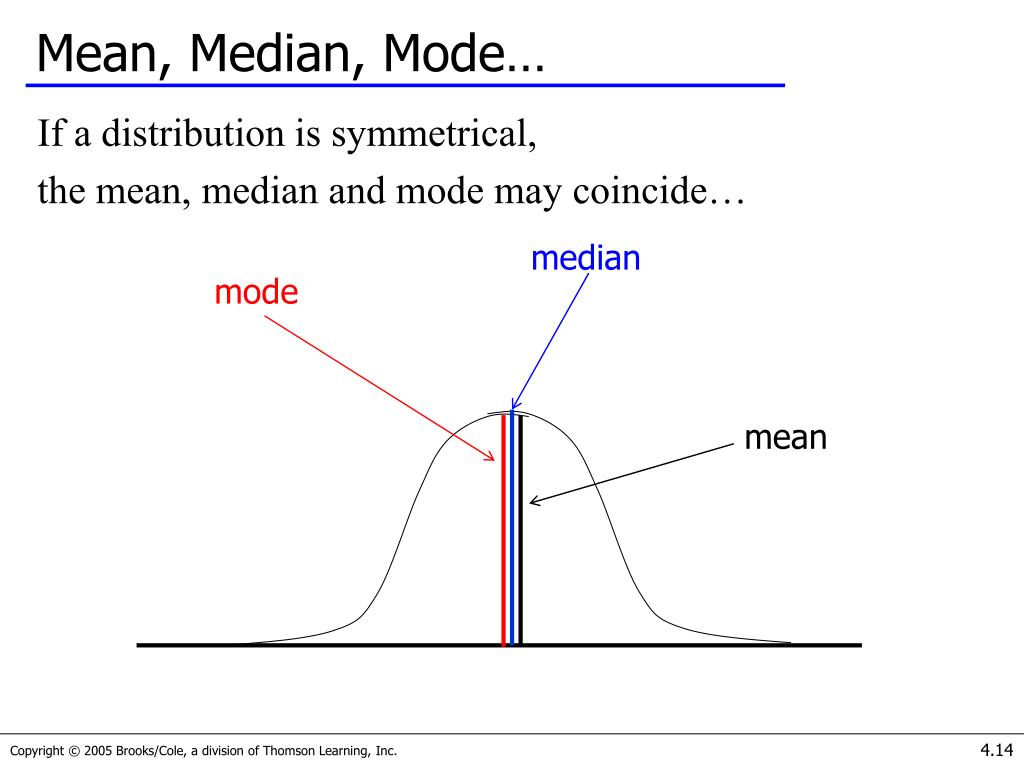 Mean, Median, Mode…

If a distribution is symmetrical,
the mean, median and mode may coincide…

median
mode
mean

Copyright © 2005 Brooks/Cole, a division of Thomson Learning, Inc.

4.14